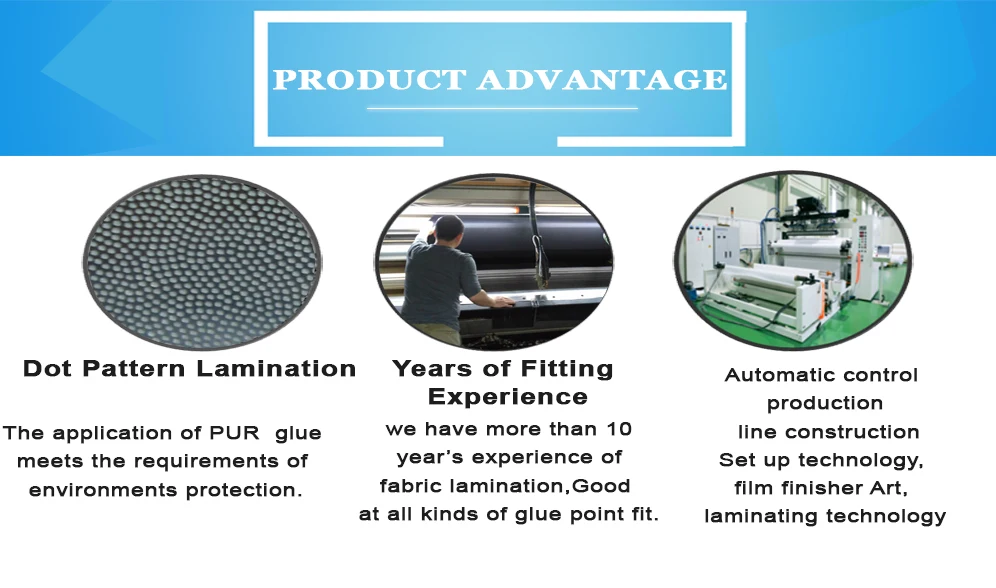 PRODUCT ADVANTAGE

Dot Pattern Lamination

The application of PUR glue meets the requirements of environments protection.

Years of Fitting Experience

we have more than 10 year's experience of fabric lamination,Good at all kinds of glue point fit.

Automatic control production line construction Set up technology, film finisher Art, laminating technology